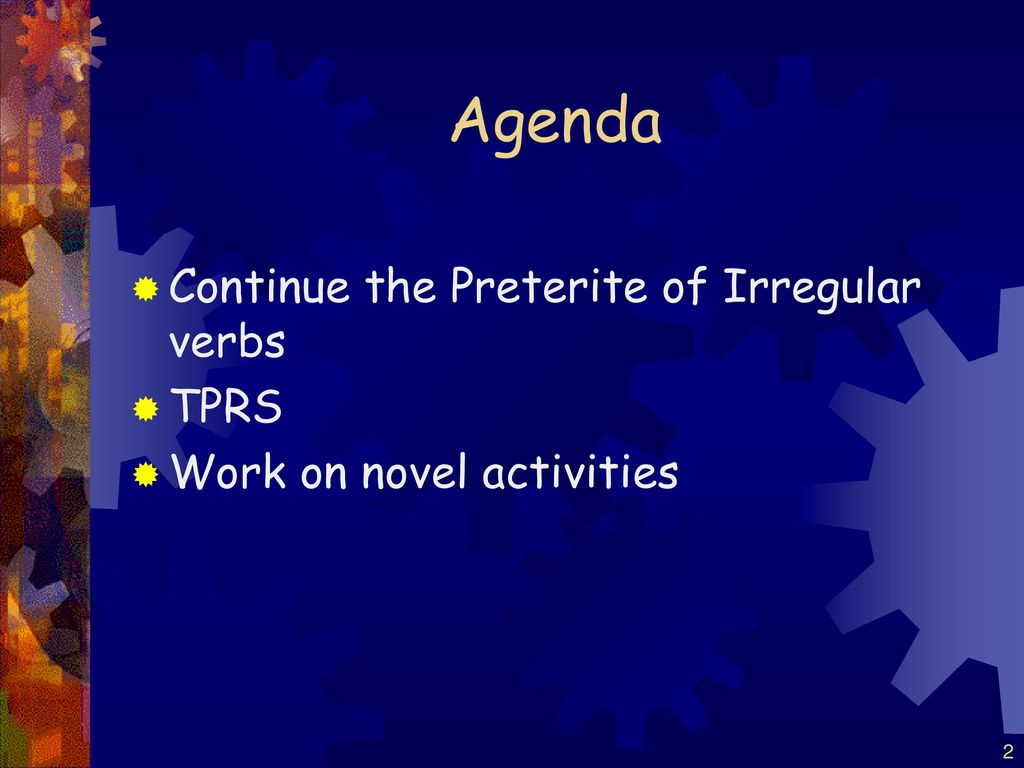 Agenda

Continue the Preterite of Irregular verbs
TPRS
Work on novel activities

2